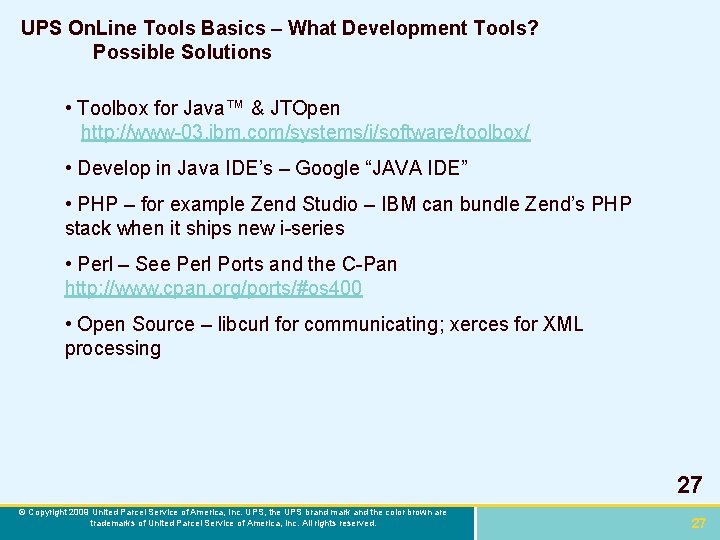 UPS OnLine Tools Basics – What Development Tools? Possible Solutions

• Toolbox for Java™ & JTOpen http://www-03.ibm.com/systems/i/software/toolbox/

• Develop in Java IDE's – Google "JAVA IDE"

• PHP – for example Zend Studio – IBM can bundle Zend's PHP stack when it ships new i-series

• Perl – See Perl Ports and the C-Pan http://www.cpan.org/ports/#os400

• Open Source – libcurl for communicating; xerces for XML processing

27

© Copyright 2009 United Parcel Service of America, Inc. UPS, the UPS brand mark and the color brown are trademarks of United Parcel Service of America, Inc. All rights reserved.

27